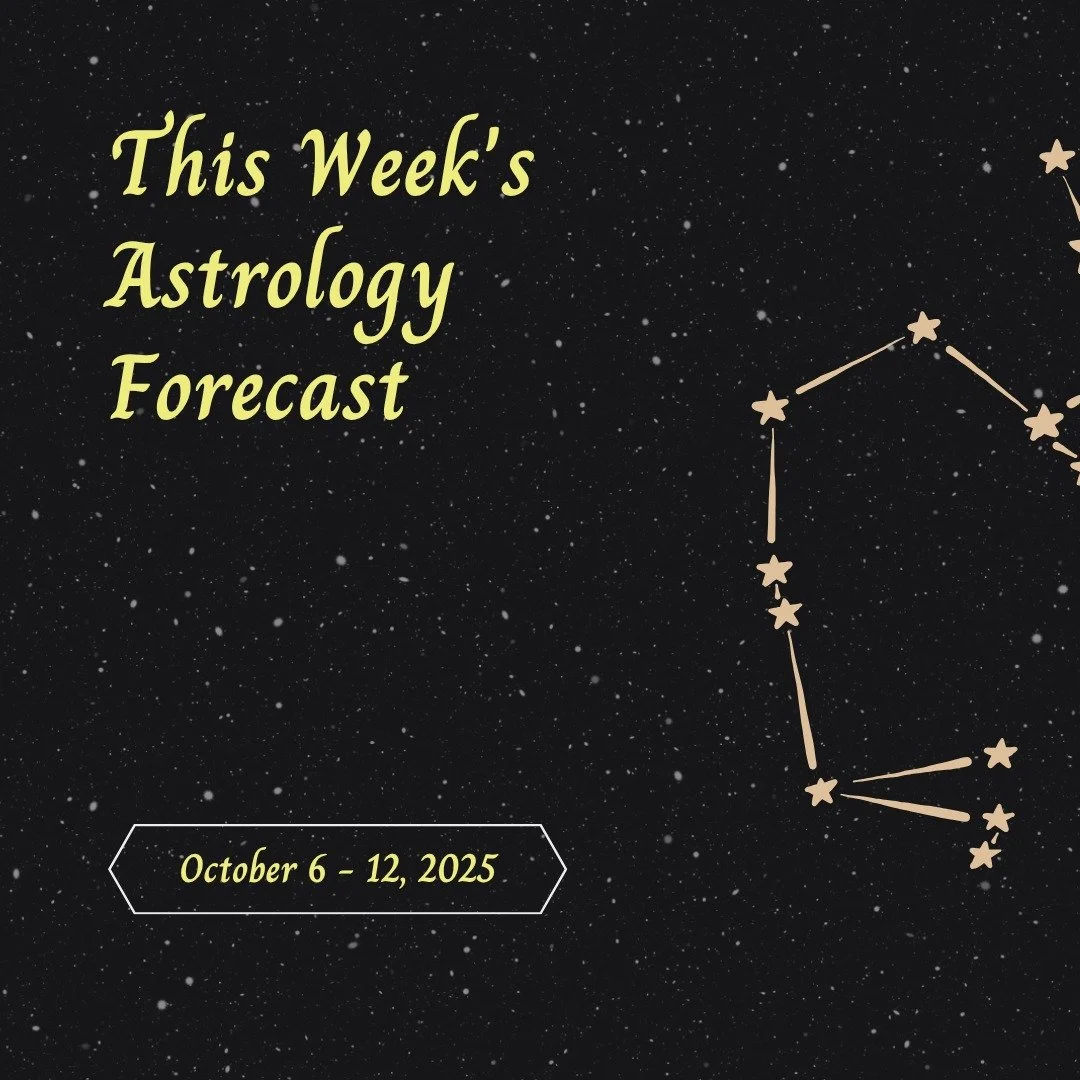 This Week's Astrology Forecast

October 6 - 12, 2025